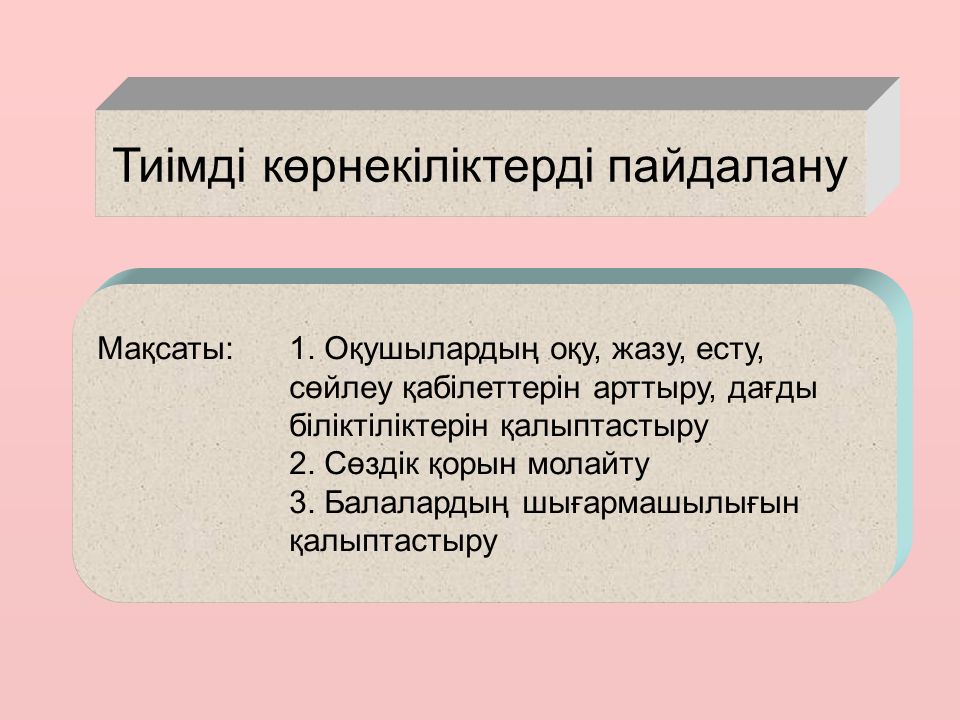 Тиімді көрнекіліктерді пайдалану

Мақсаты: 1. Оқушылардың оқу, жазу, есту, сөйлеу қабілеттерін арттыру, дағды біліктіліктерін қалыптастыру
2. Сөздік қорын молайту
3. Балалардың шығармашылығын қалыптастыру